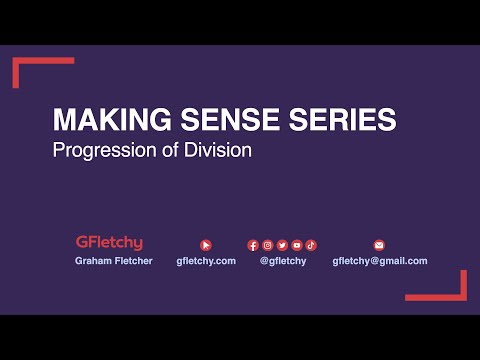 MAKING SENSE SERIES
Progression of Division

GFletchy
Graham Fletcher

gfletchy.com

@gfletchy

gfletchy@gmail.com